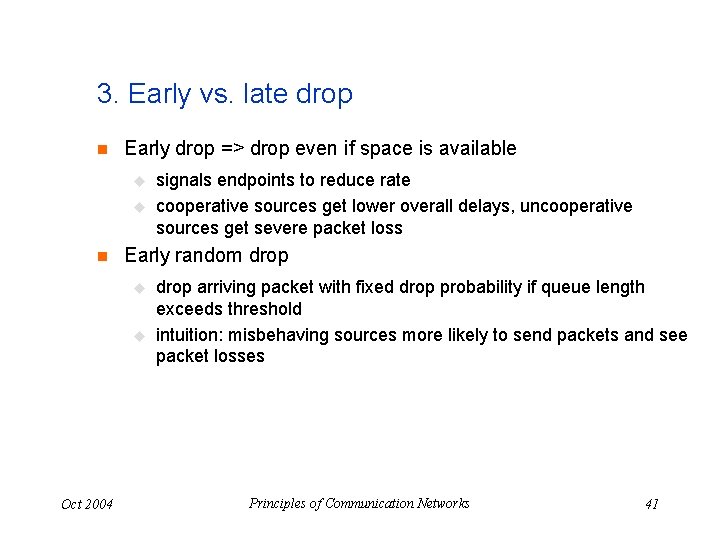 3. Early vs. late drop

Early drop => drop even if space is available

signals endpoints to reduce rate

cooperative sources get lower overall delays, uncooperative sources get severe packet loss

Early random drop

drop arriving packet with fixed drop probability if queue length exceeds threshold

intuition: misbehaving sources more likely to send packets and see packet losses

Oct 2004

Principles of Communication Networks

41